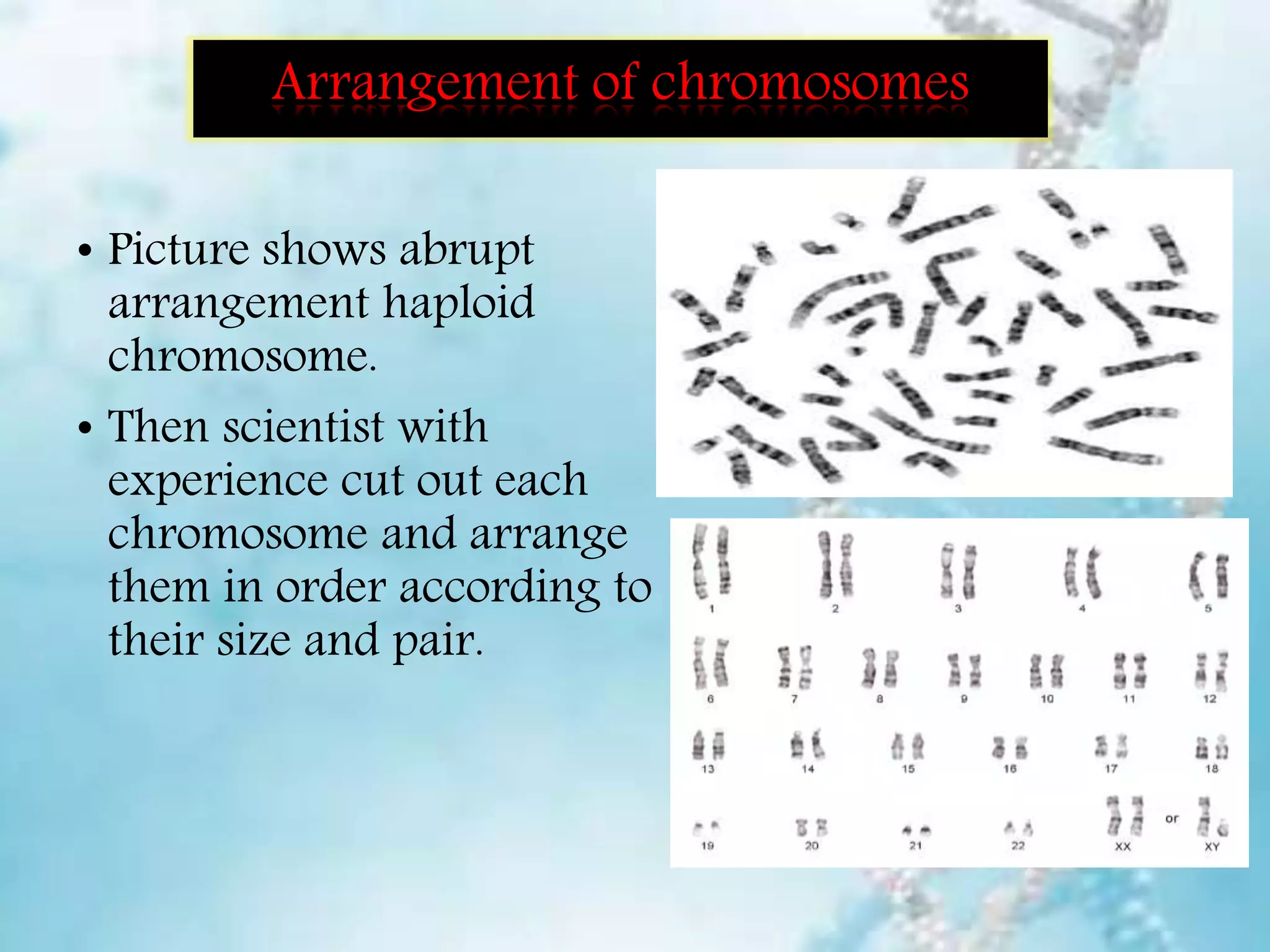 Arrangement of chromosomes

• Picture shows abrupt arrangement haploid chromosome.

• Then scientist with experience cut out each chromosome and arrange them in order according to their size and pair.

1 2 3 4 5

6 7 8 9 10 11 12

13 14 15 16 17 18

19 20 21 22 XX or XY